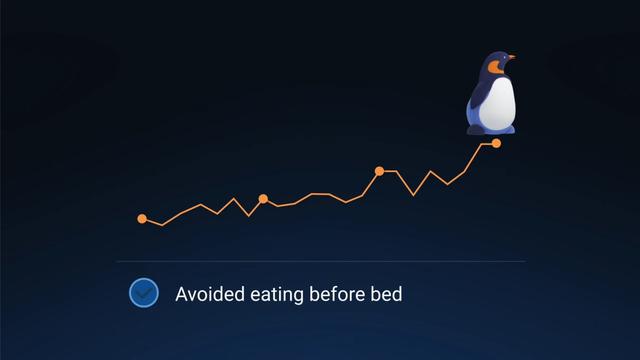 Avoided eating before bed